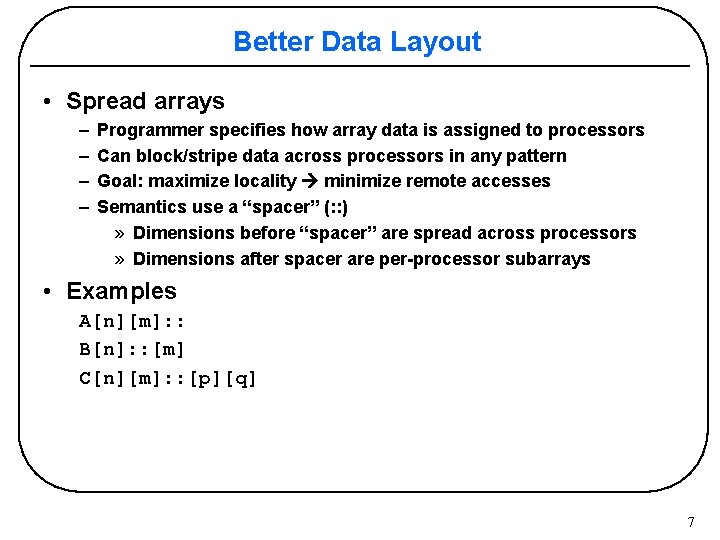 Better Data Layout

• Spread arrays
  – Programmer specifies how array data is assigned to processors
  – Can block/stripe data across processors in any pattern
  – Goal: maximize locality → minimize remote accesses
  – Semantics use a “spacer” (::)
    » Dimensions before “spacer” are spread across processors
    » Dimensions after spacer are per-processor subarrays

• Examples
  A[n][m]::
  B[n]::[m]
  C[n][m]::[p][q]

7